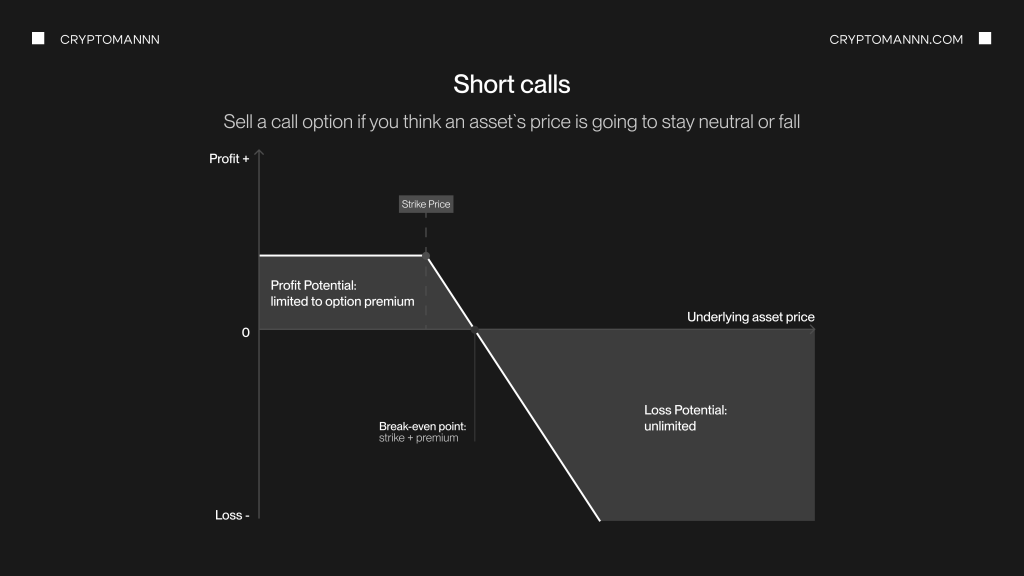 CRYPTOMANNN

CRYPTOMANNN.COM

Short calls

Sell a call option if you think an asset`s price is going to stay neutral or fall

Profit +

Strike Price

Profit Potential:
limited to option premium

0

Underlying asset price

Break-even point:
strike + premium

Loss Potential:
unlimited

Loss -